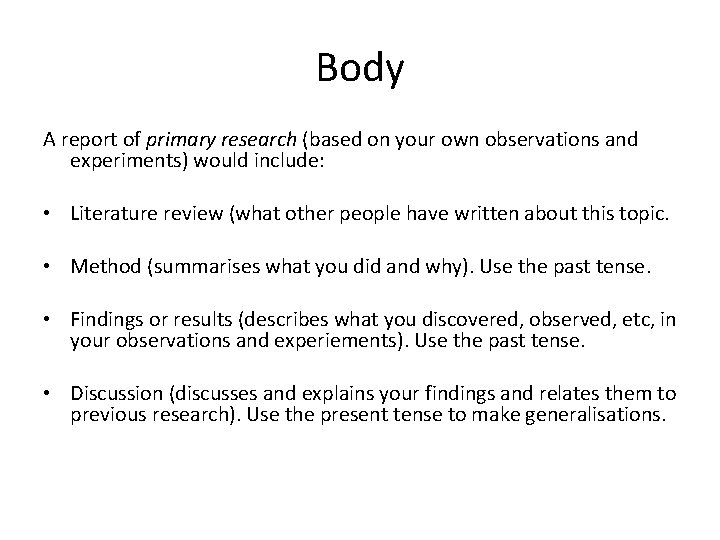 Body

A report of primary research (based on your own observations and experiments) would include:

• Literature review (what other people have written about this topic.

• Method (summarises what you did and why). Use the past tense.

• Findings or results (describes what you discovered, observed, etc, in your observations and experiements). Use the past tense.

• Discussion (discusses and explains your findings and relates them to previous research). Use the present tense to make generalisations.